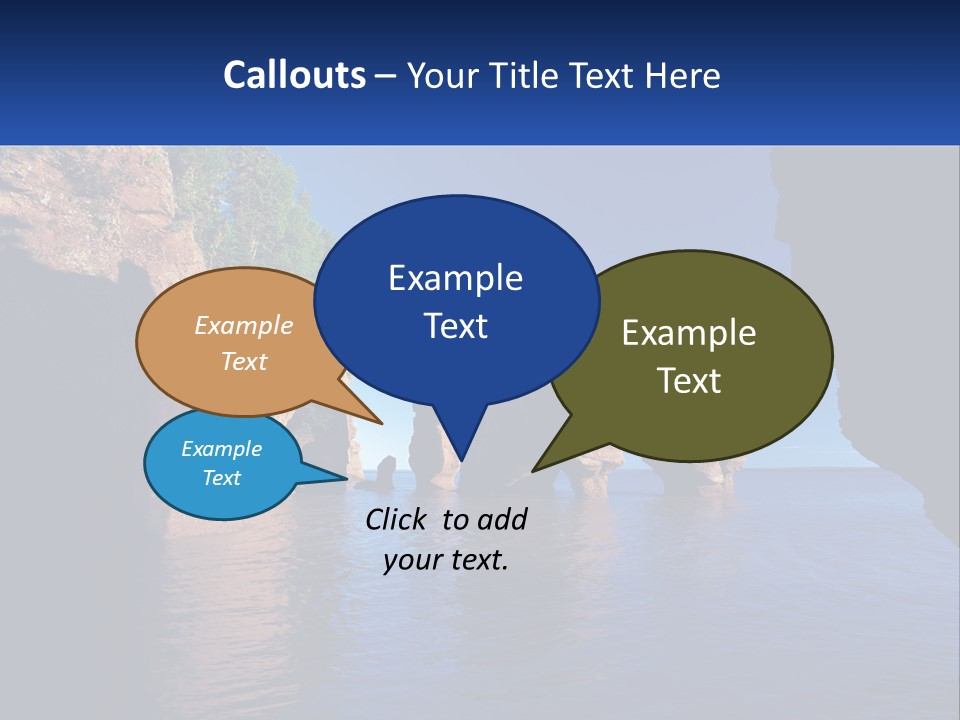 Callouts – Your Title Text Here

Example Text

Example Text

Example Text

Example Text

Click to add your text.